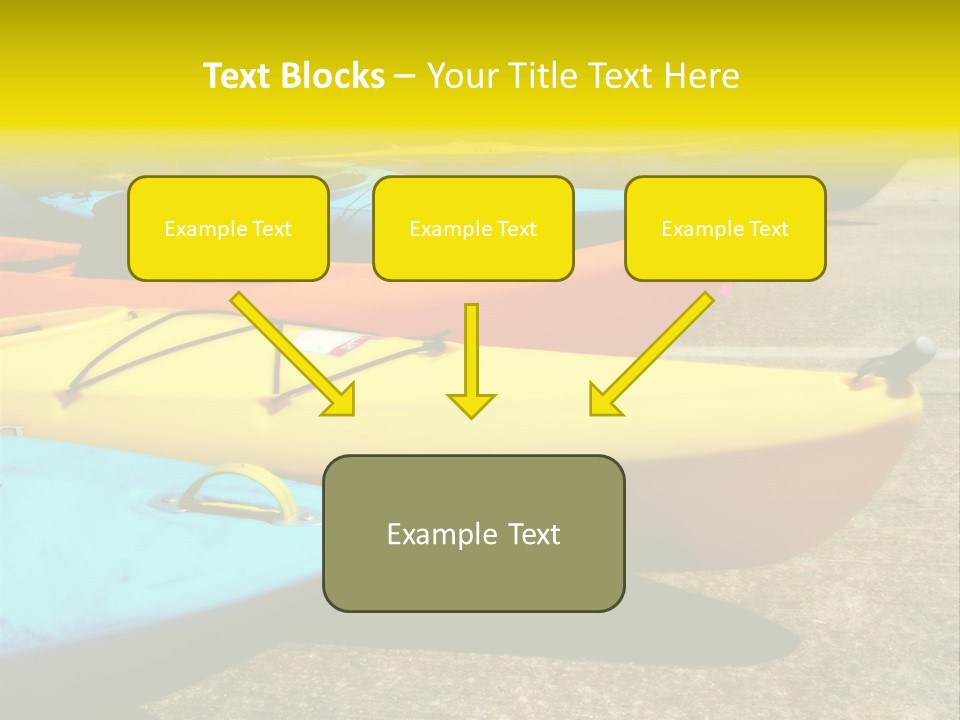 Text Blocks – Your Title Text Here

Example Text

Example Text

Example Text

Example Text